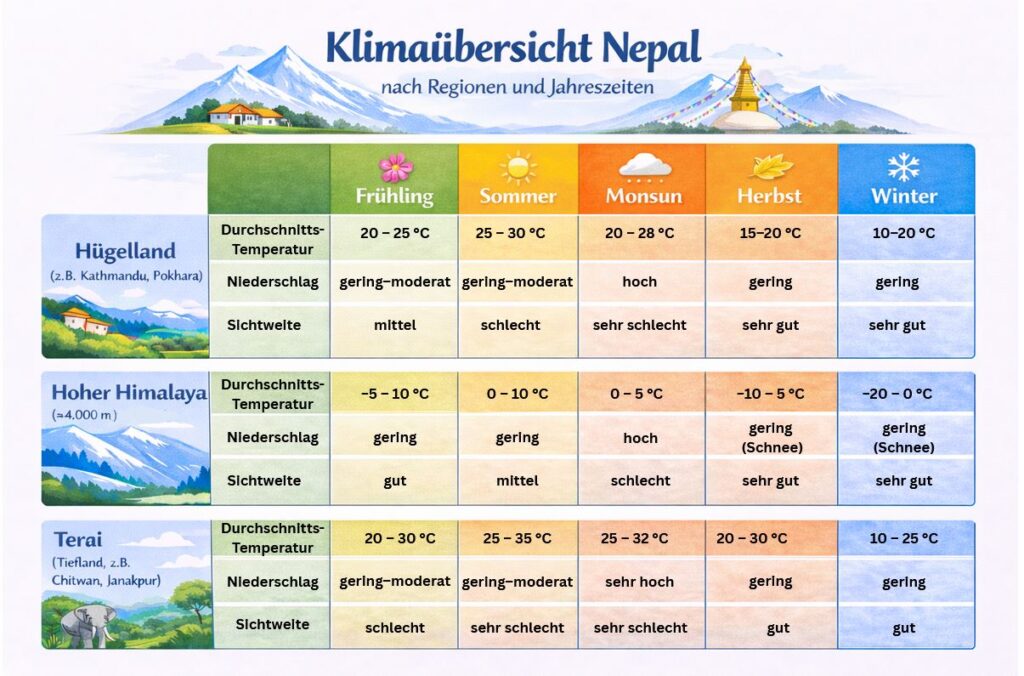 Klimaübersicht Nepal
nach Regionen und Jahreszeiten

| | | Frühling | Sommer | Monsun | Herbst | Winter |
|---|---|---|---|---|---|---|
| Hügelland (z.B. Kathmandu, Pokhara) | Durchschnitts-Temperatur | 20 – 25 °C | 25 – 30 °C | 20 – 28 °C | 15–20 °C | 10–20 °C |
| | Niederschlag | gering–moderat | gering–moderat | hoch | gering | gering |
| | Sichtweite | mittel | schlecht | sehr schlecht | sehr gut | sehr gut |
| Hoher Himalaya (≈4.000 m) | Durchschnitts-Temperatur | −5 – 10 °C | 0 – 10 °C | 0 – 5 °C | −10 – 5 °C | −20 – 0 °C |
| | Niederschlag | gering | gering | hoch | gering (Schnee) | gering (Schnee) |
| | Sichtweite | gut | mittel | schlecht | sehr gut | sehr gut |
| Terai (Tiefland, z.B. Chitwan, Janakpur) | Durchschnitts-Temperatur | 20 – 30 °C | 25 – 35 °C | 25 – 32 °C | 20 – 30 °C | 10 – 25 °C |
| | Niederschlag | gering–moderat | gering–moderat | sehr hoch | gering | gering |
| | Sichtweite | schlecht | sehr schlecht | sehr schlecht | gut | gut |